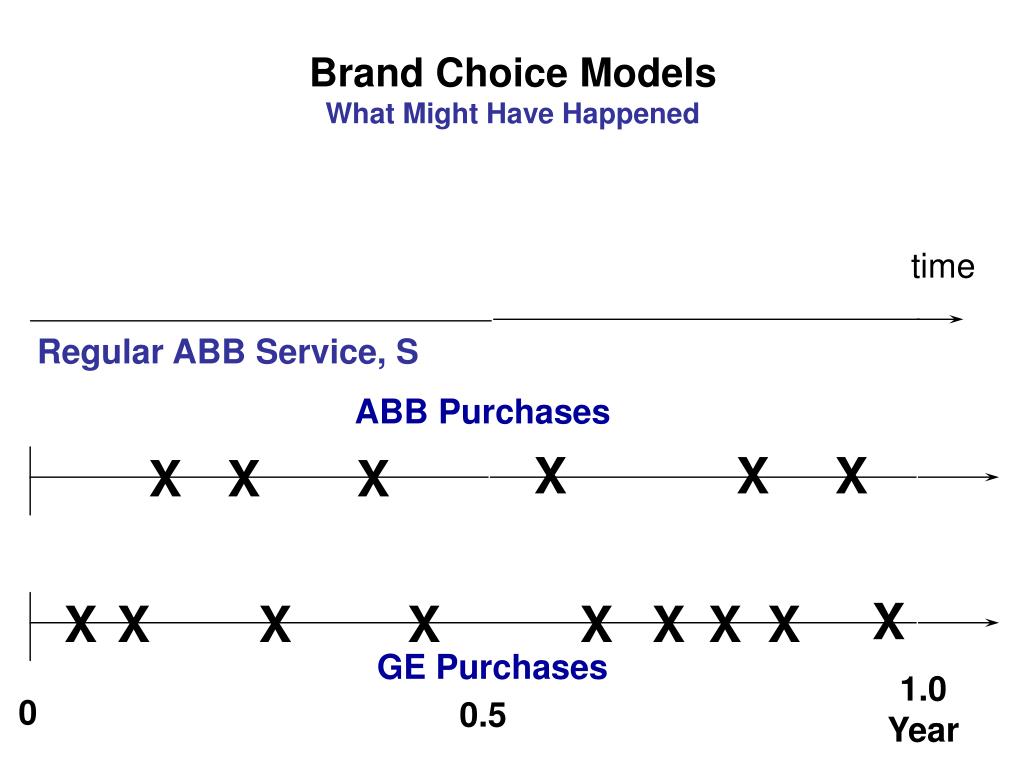 Brand Choice Models
What Might Have Happened

time

Regular ABB Service, S

ABB Purchases

X X X X X X

X X X X X X X X X

GE Purchases

0

0.5

1.0
Year